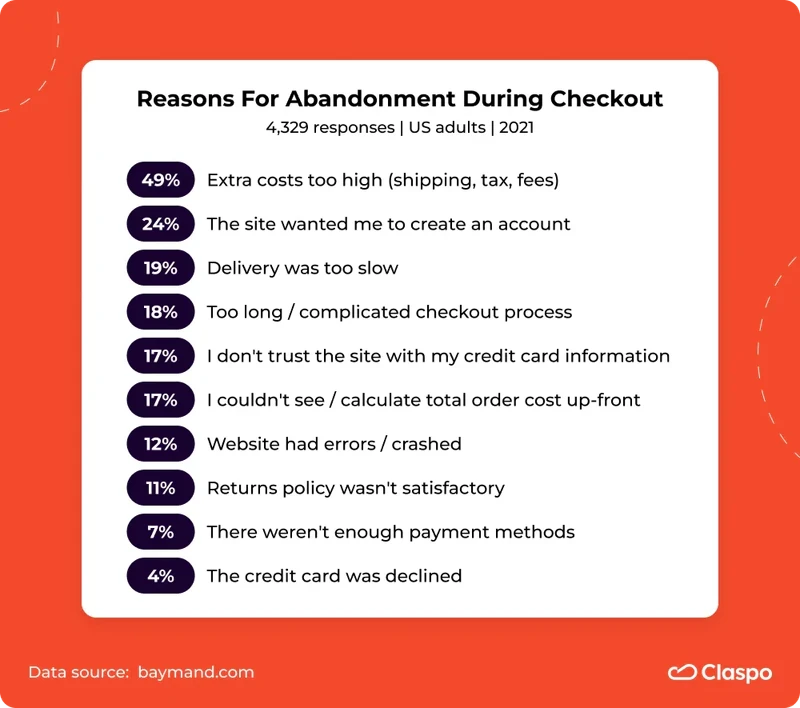 Reasons For Abandonment During Checkout

4,329 responses | US adults | 2021

49% Extra costs too high (shipping, tax, fees)

24% The site wanted me to create an account

19% Delivery was too slow

18% Too long / complicated checkout process

17% I don't trust the site with my credit card information

17% I couldn't see / calculate total order cost up-front

12% Website had errors / crashed

11% Returns policy wasn't satisfactory

7% There weren't enough payment methods

4% The credit card was declined

Data source: baymand.com

Claspo